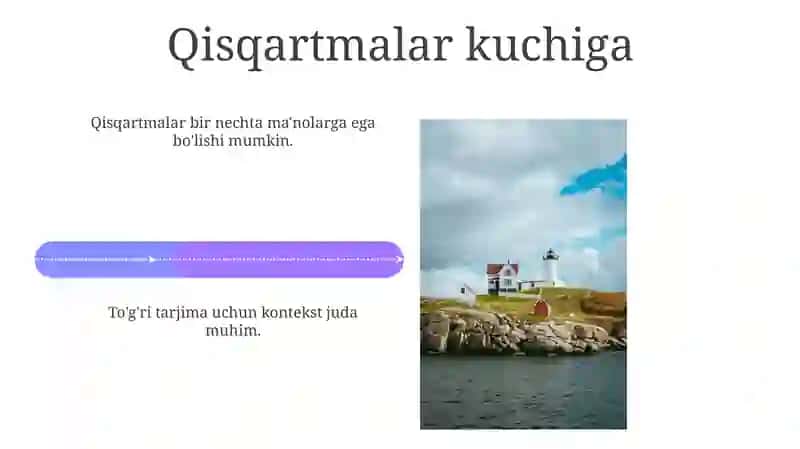 Qisqartmalar kuchiga

Qisqartmalar bir nechta ma'nolarga ega bo'lishi mumkin.

To'g'ri tarjima uchun kontekst juda muhim.